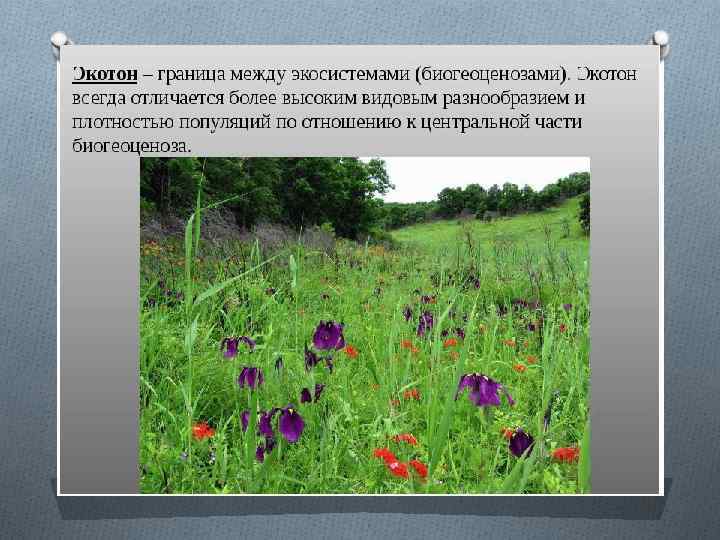 Экотон – граница между экосистемами (биогеоценозами). Экотон всегда отличается более высоким видовым разнообразием и плотностью популяций по отношению к центральной части биогеоценоза.